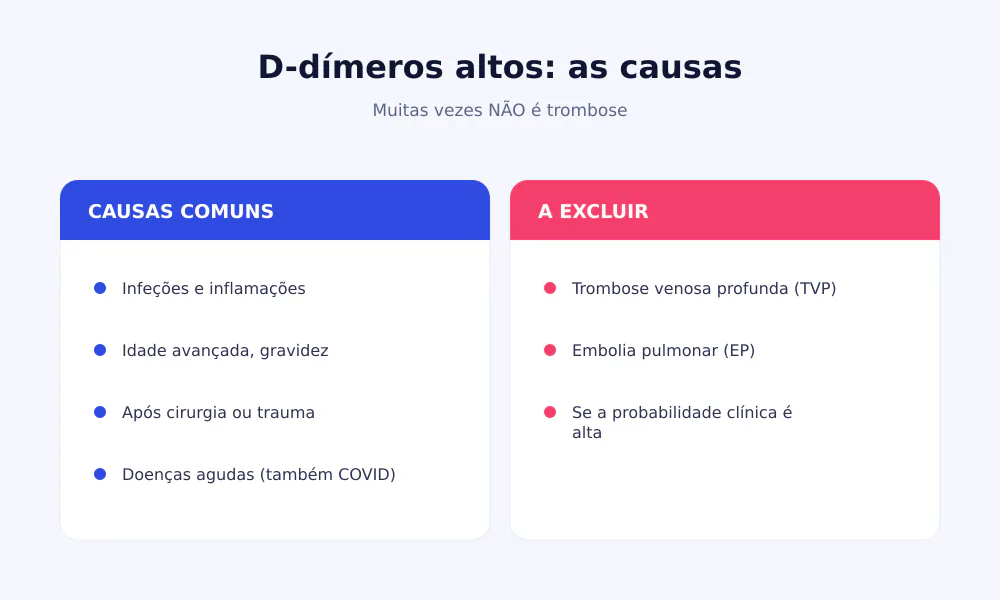 D-dímeros altos: as causas

Muitas vezes NÃO é trombose

CAUSAS COMUNS

Infeções e inflamações

Idade avançada, gravidez

Após cirurgia ou trauma

Doenças agudas (também COVID)

A EXCLUIR

Trombose venosa profunda (TVP)

Embolia pulmonar (EP)

Se a probabilidade clínica é alta